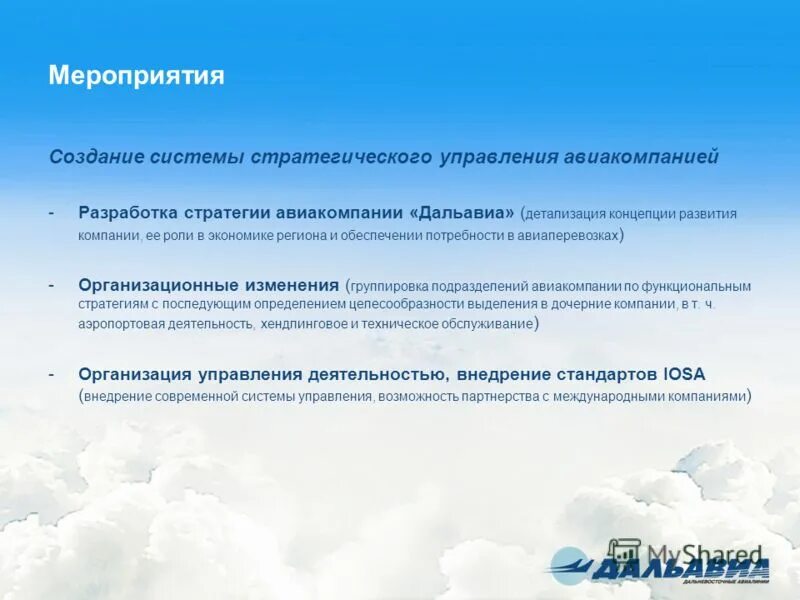 Мероприятия

Создание системы стратегического управления авиакомпанией

- Разработка стратегии авиакомпании «Дальавиа» (детализация концепции развития компании, ее роли в экономике региона и обеспечении потребности в авиаперевозках)

- Организационные изменения (группировка подразделений авиакомпании по функциональным стратегиям с последующим определением целесообразности выделения в дочерние компании, в т. ч. аэропортовая деятельность, хендлинговое и техническое обслуживание)

- Организация управления деятельностью, внедрение стандартов IOSA (внедрение современной системы управления, возможность партнерства с международными компаниями)

MyShared

ДАЛЬАВИА
ДАЛЬНЕВОСТОЧНЫЕ АВИАЛИНИИ